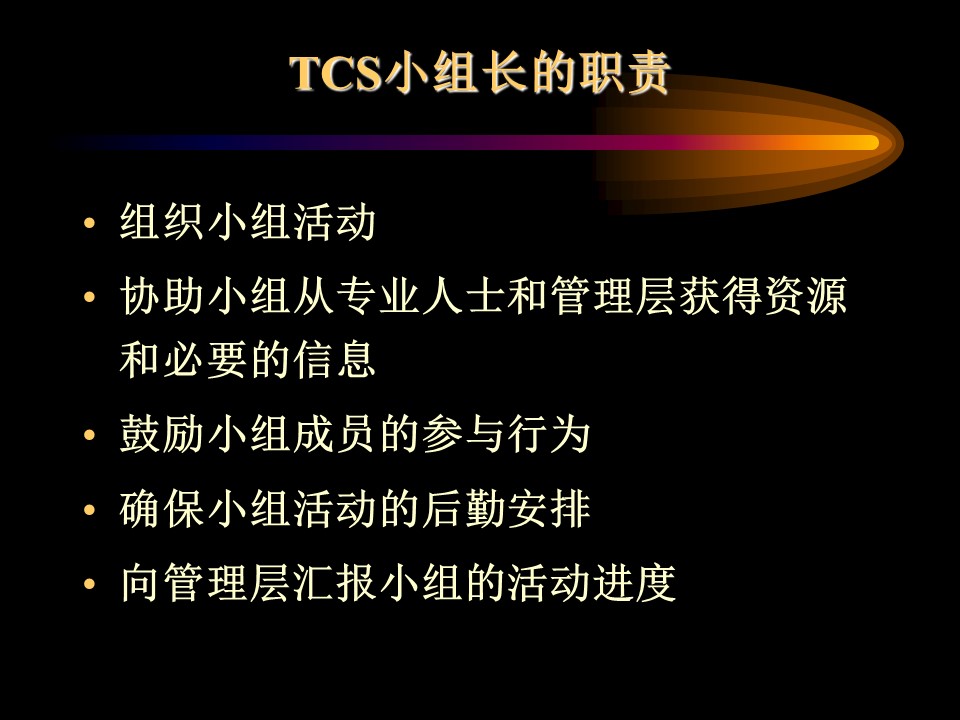 TCS小组长的职责

• 组织小组活动
• 协助小组从专业人士和管理层获得资源和必要的信息
• 鼓励小组成员的参与行为
• 确保小组活动的后勤安排
• 向管理层汇报小组的活动进度